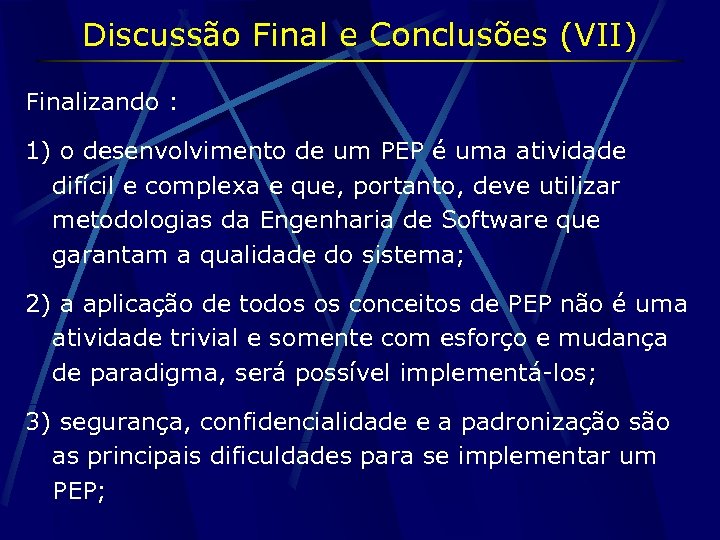 Discussão Final e Conclusões (VII)

Finalizando :

1) o desenvolvimento de um PEP é uma atividade difícil e complexa e que, portanto, deve utilizar metodologias da Engenharia de Software que garantam a qualidade do sistema;

2) a aplicação de todos os conceitos de PEP não é uma atividade trivial e somente com esforço e mudança de paradigma, será possível implementá-los;

3) segurança, confidencialidade e a padronização são as principais dificuldades para se implementar um PEP;